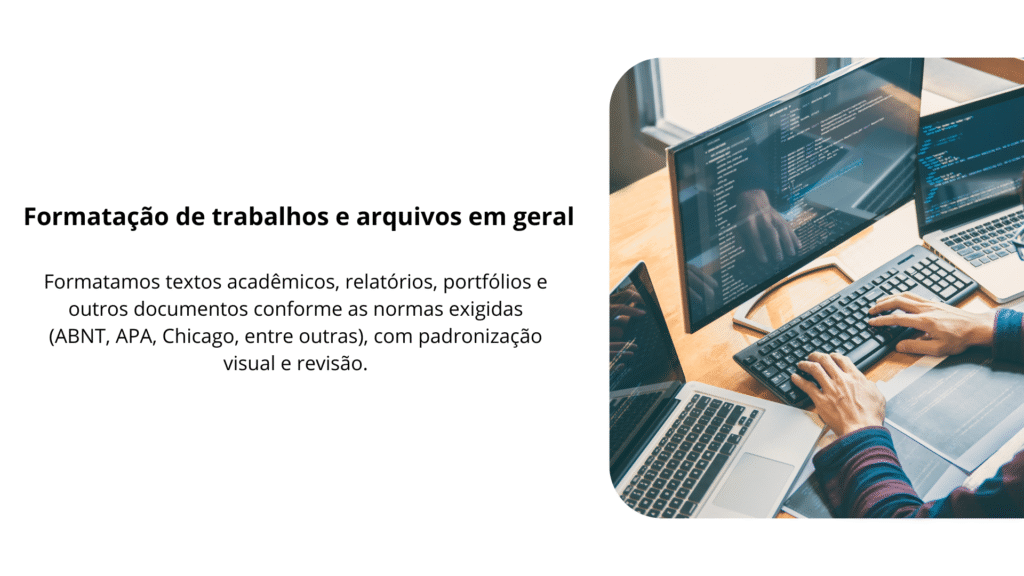 Formatação de trabalhos e arquivos em geral

Formatamos textos acadêmicos, relatórios, portfólios e outros documentos conforme as normas exigidas (ABNT, APA, Chicago, entre outras), com padronização visual e revisão.